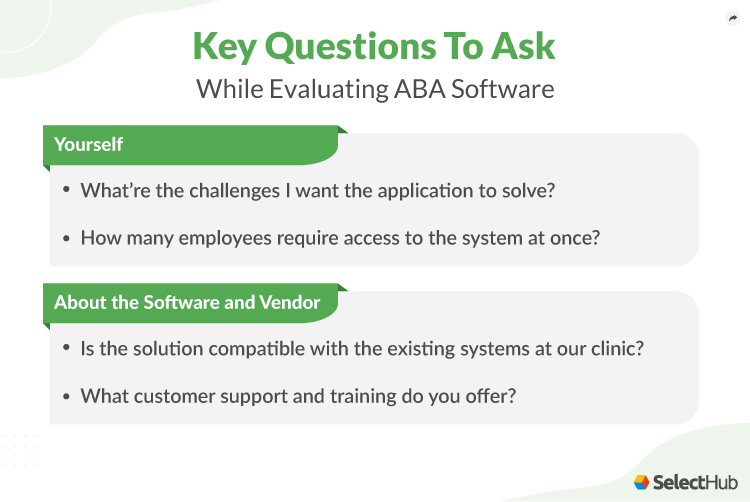 Key Questions To Ask
While Evaluating ABA Software

Yourself

• What're the challenges I want the application to solve?

• How many employees require access to the system at once?

About the Software and Vendor

• Is the solution compatible with the existing systems at our clinic?

• What customer support and training do you offer?

SelectHub